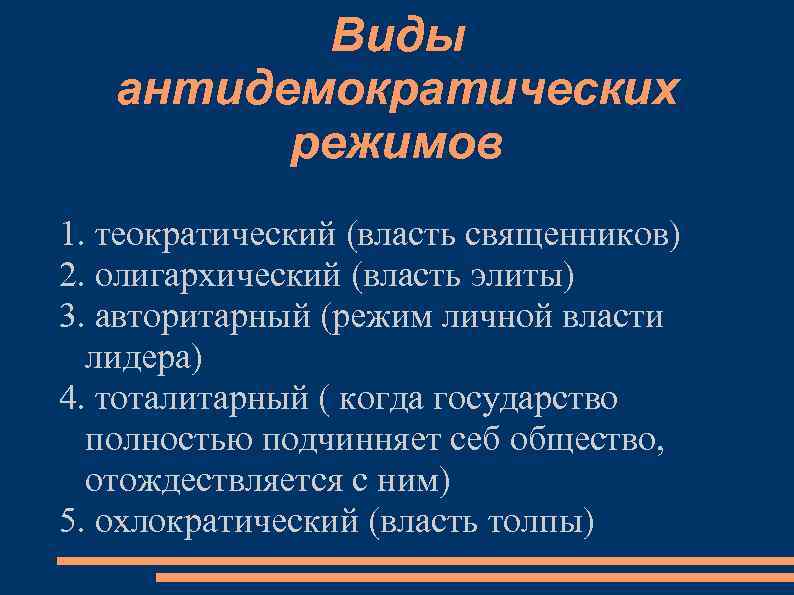 Виды антидемократических режимов

1. теократический (власть священников)
2. олигархический (власть элиты)
3. авторитарный (режим личной власти лидера)
4. тоталитарный ( когда государство полностью подчинняет себ общество, отождествляется с ним)
5. охлократический (власть толпы)